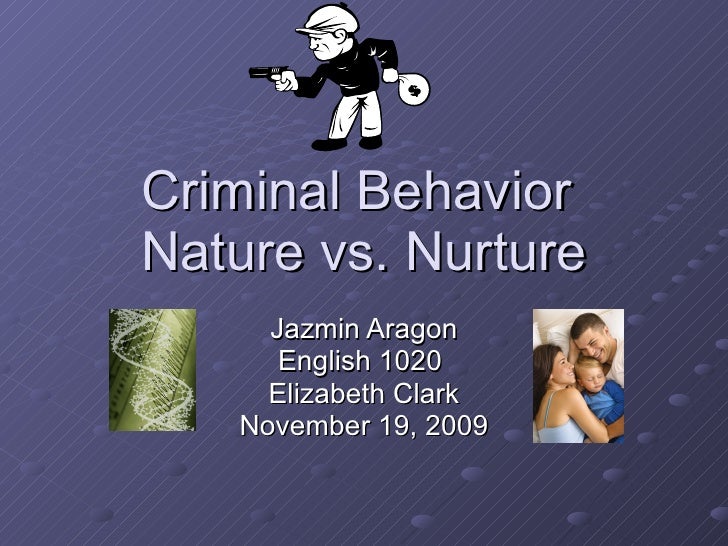 $

Criminal Behavior
Nature vs. Nurture

Jazmin Aragon
English 1020
Elizabeth Clark
November 19, 2009